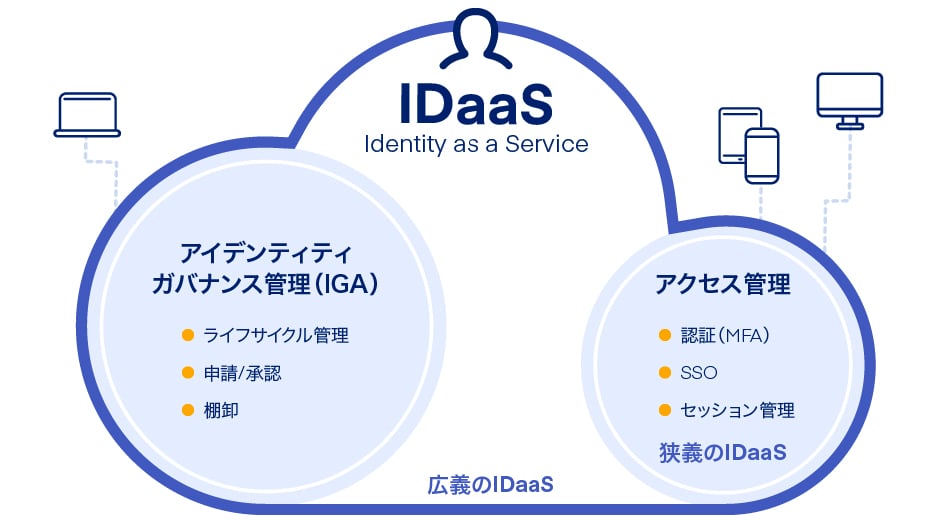 IDaaS
Identity as a Service

アイデンティティ
ガバナンス管理（IGA）

ライフサイクル管理
申請/承認
棚卸

アクセス管理

認証（MFA）
SSO
セッション管理

狭義のIDaaS

広義のIDaaS